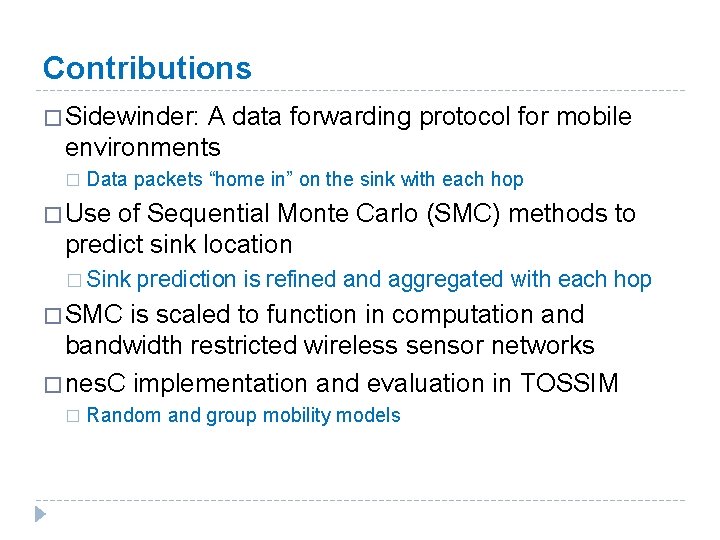 Contributions

□ Sidewinder: A data forwarding protocol for mobile environments

□ Data packets “home in” on the sink with each hop

□ Use of Sequential Monte Carlo (SMC) methods to predict sink location

□ Sink prediction is refined and aggregated with each hop

□ SMC is scaled to function in computation and bandwidth restricted wireless sensor networks

□ nesC implementation and evaluation in TOSSIM

□ Random and group mobility models